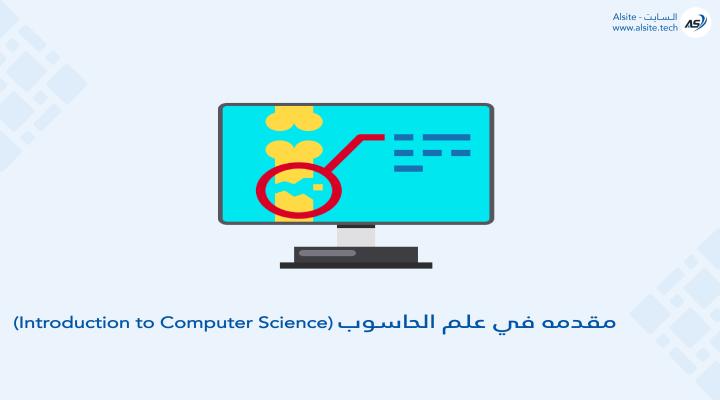 Alsite - السايت
www.alsite.tech
AS

مقدمه في علم الحاسوب (Introduction to Computer Science)